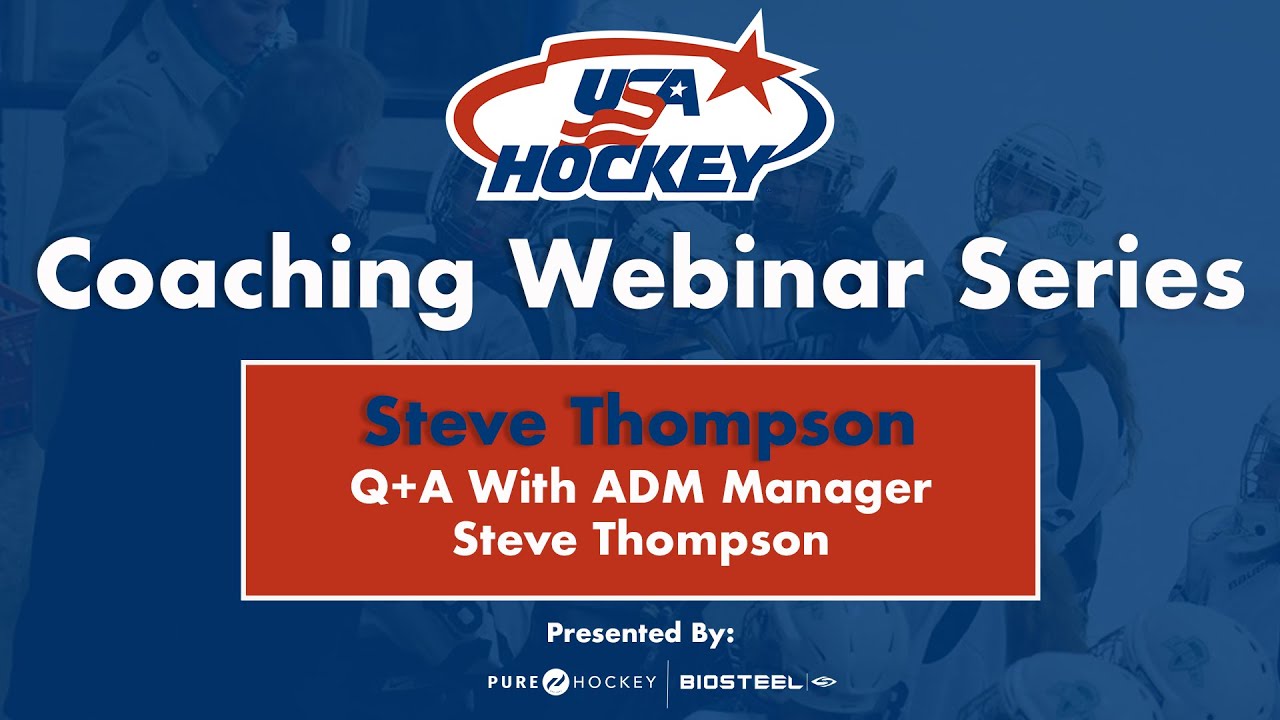 USA HOCKEY

Coaching Webinar Series

Steve Thompson

Q+A With ADM Manager Steve Thompson

Presented By:

PURE HOCKEY | BIOSTEEL